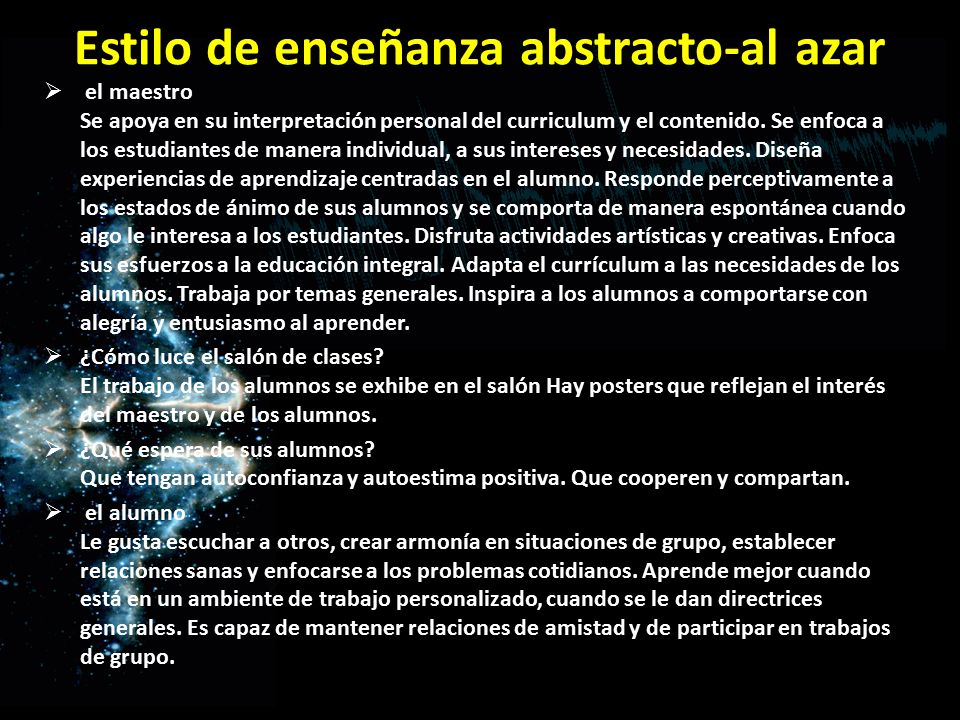 Estilo de enseñanza abstracto-al azar

➢ el maestro
Se apoya en su interpretación personal del curriculum y el contenido. Se enfoca a los estudiantes de manera individual, a sus intereses y necesidades. Diseña experiencias de aprendizaje centradas en el alumno. Responde perceptivamente a los estados de ánimo de sus alumnos y se comporta de manera espontánea cuando algo le interesa a los estudiantes. Disfruta actividades artísticas y creativas. Enfoca sus esfuerzos a la educación integral. Adapta el currículum a las necesidades de los alumnos. Trabaja por temas generales. Inspira a los alumnos a comportarse con alegría y entusiasmo al aprender.

➢ ¿Cómo luce el salón de clases?
El trabajo de los alumnos se exhibe en el salón Hay posters que reflejan el interés del maestro y de los alumnos.

➢ ¿Qué espera de sus alumnos?
Que tengan autoconfianza y autoestima positiva. Que cooperen y compartan.

➢ el alumno
Le gusta escuchar a otros, crear armonía en situaciones de grupo, establecer relaciones sanas y enfocarse a los problemas cotidianos. Aprende mejor cuando está en un ambiente de trabajo personalizado, cuando se le dan directrices generales. Es capaz de mantener relaciones de amistad y de participar en trabajos de grupo.